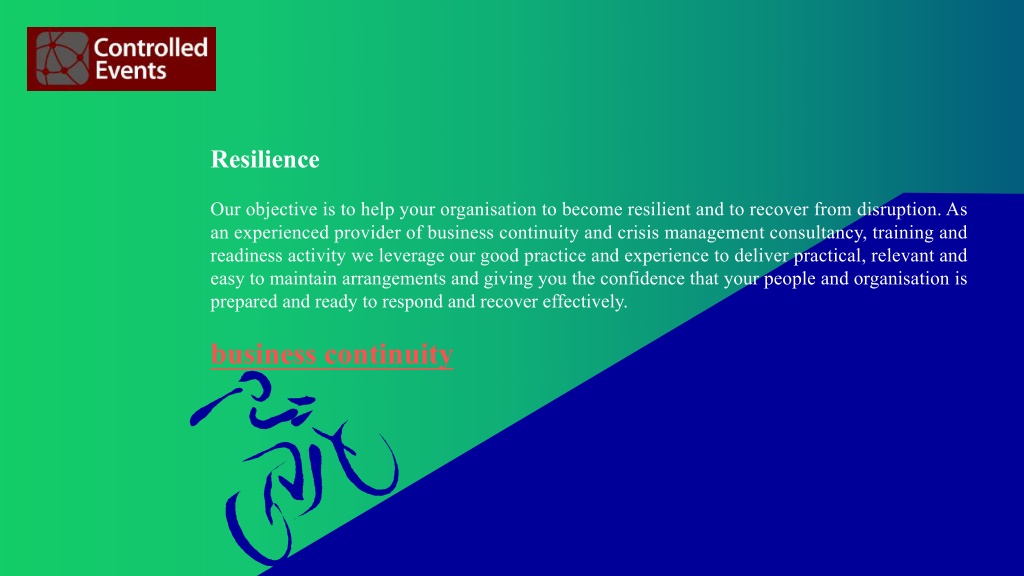 Controlled Events

Resilience

Our objective is to help your organisation to become resilient and to recover from disruption. As an experienced provider of business continuity and crisis management consultancy, training and readiness activity we leverage our good practice and experience to deliver practical, relevant and easy to maintain arrangements and giving you the confidence that your people and organisation is prepared and ready to respond and recover effectively.

business continuity